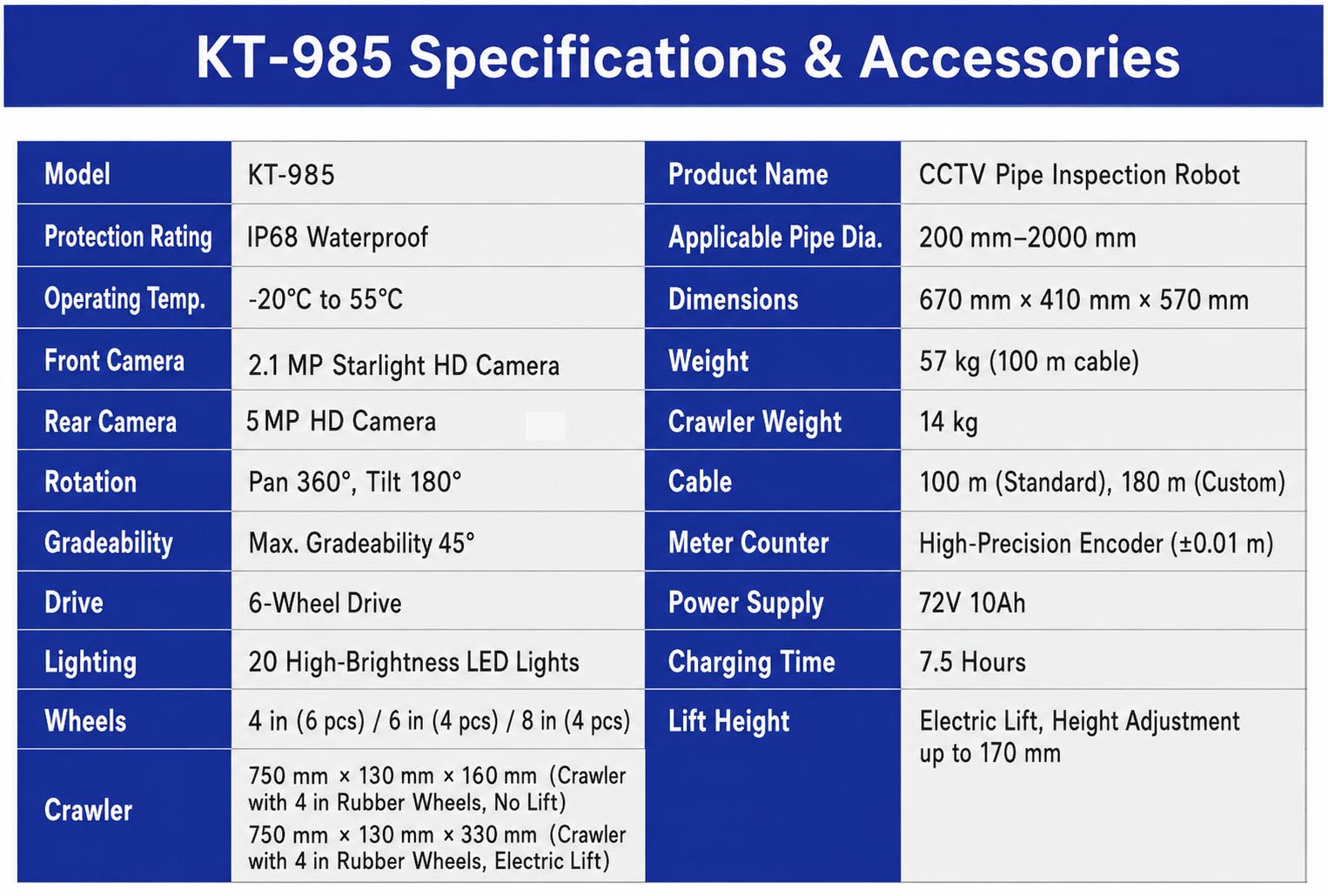 KT-985 Specifications & Accessories

| Model | KT-985 | Product Name | CCTV Pipe Inspection Robot |
|---|---|---|---|
| Protection Rating | IP68 Waterproof | Applicable Pipe Dia. | 200 mm–2000 mm |
| Operating Temp. | -20°C to 55°C | Dimensions | 670 mm × 410 mm × 570 mm |
| Front Camera | 2.1 MP Starlight HD Camera | Weight | 57 kg (100 m cable) |
| Rear Camera | 5 MP HD Camera | Crawler Weight | 14 kg |
| Rotation | Pan 360°, Tilt 180° | Cable | 100 m (Standard), 180 m (Custom) |
| Gradeability | Max. Gradeability 45° | Meter Counter | High-Precision Encoder (±0.01 m) |
| Drive | 6-Wheel Drive | Power Supply | 72V 10Ah |
| Lighting | 20 High-Brightness LED Lights | Charging Time | 7.5 Hours |
| Wheels | 4 in (6 pcs) / 6 in (4 pcs) / 8 in (4 pcs) | Lift Height | Electric Lift, Height Adjustment up to 170 mm |
| Crawler | 750 mm × 130 mm × 160 mm (Crawler with 4 in Rubber Wheels, No Lift) 750 mm × 130 mm × 330 mm (Crawler with 4 in Rubber Wheels, Electric Lift) | | |